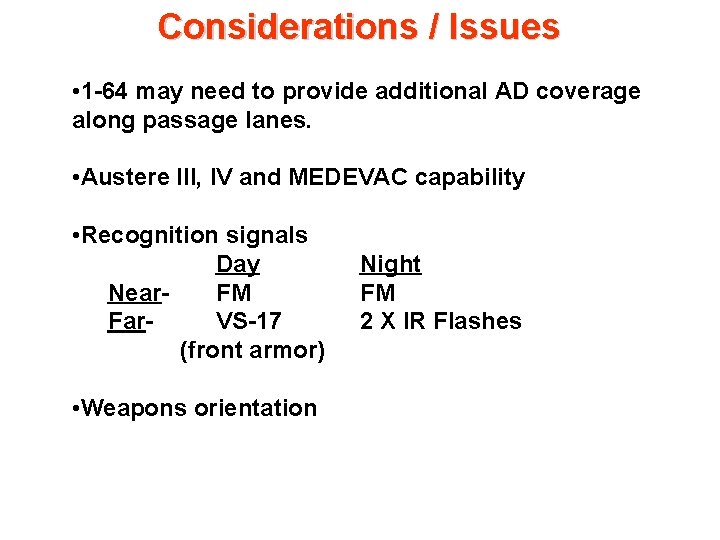 Considerations / Issues

•1-64 may need to provide additional AD coverage along passage lanes.

•Austere III, IV and MEDEVAC capability

•Recognition signals

| | Day | Night |
|---|---|---|
| Near- | FM | FM |
| Far- | VS-17 (front armor) | 2 X IR Flashes |

•Weapons orientation